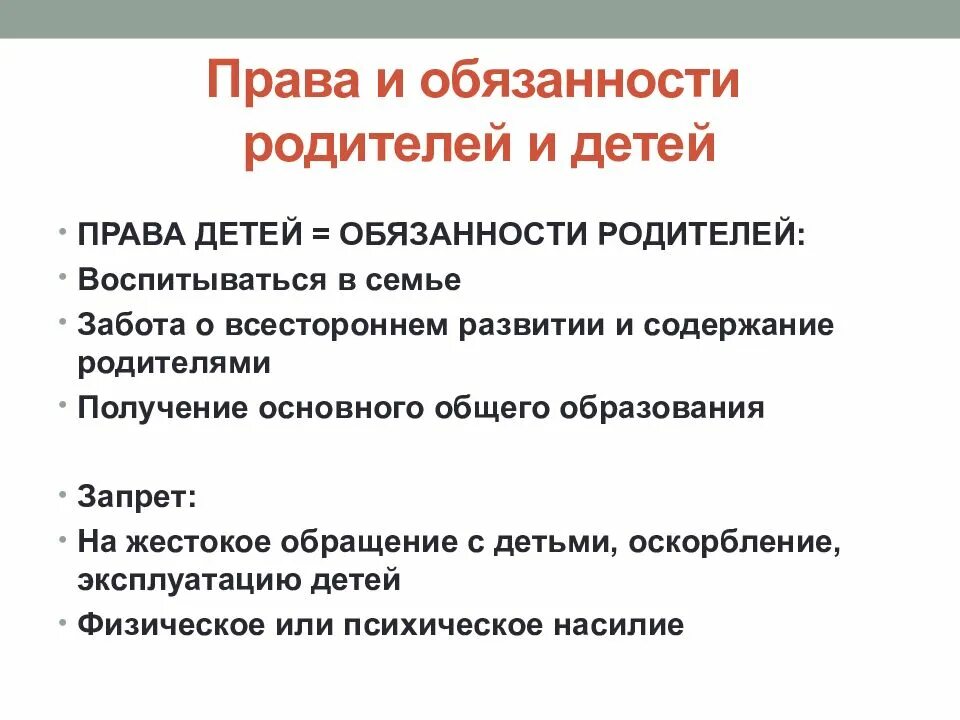 Права и обязанности родителей и детей

• ПРАВА ДЕТЕЙ = ОБЯЗАННОСТИ РОДИТЕЛЕЙ:
• Воспитываться в семье
• Забота о всестороннем развитии и содержание родителями
• Получение основного общего образования

• Запрет:
• На жестокое обращение с детьми, оскорбление, эксплуатацию детей
• Физическое или психическое насилие